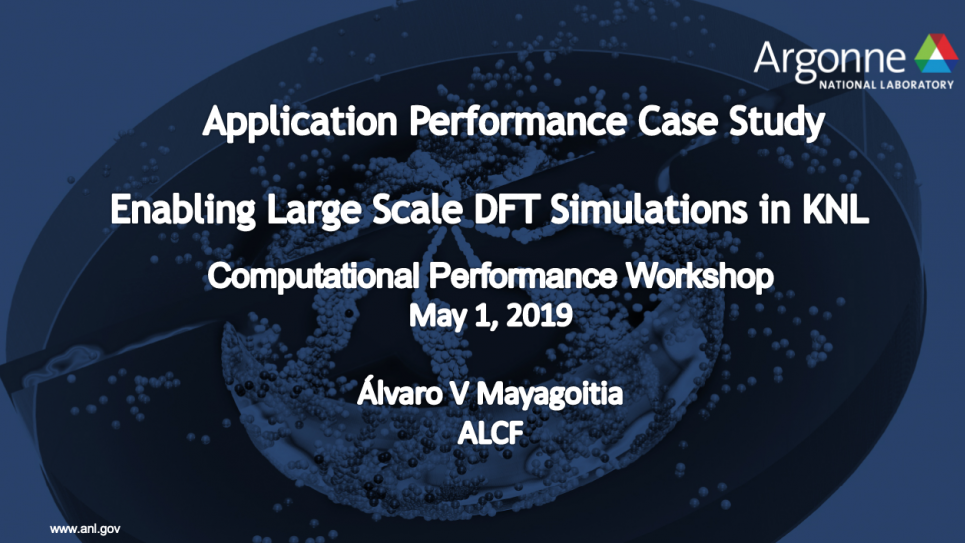 Argonne
NATIONAL LABORATORY

Application Performance Case Study

Enabling Large Scale DFT Simulations in KNL

Computational Performance Workshop
May 1, 2019

Álvaro V Mayagoitia
ALCF

www.anl.gov